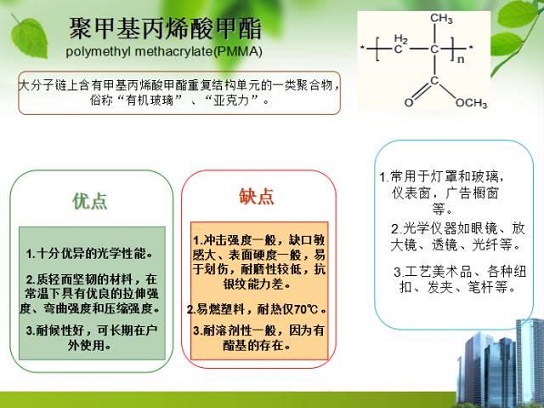 聚甲基丙烯酸甲酯
polymethyl methacrylate(PMMA)

大分子链上含有甲基丙烯酸甲酯重复结构单元的一类聚合物，俗称“有机玻璃”、“亚克力”。

$CH_3$
$H_2$
C
C
n
C
O
$OCH_3$

优点

1.十分优异的光学性能。

2.质轻而坚韧的材料，在常温下具有优良的拉伸强度、弯曲强度和压缩强度。

3.耐候性好，可长期在户外使用。

缺点

1.冲击强度一般，缺口敏感大、表面硬度一般，易于划伤，耐磨性较低，抗银纹能力差。

2.易燃塑料，耐热仅70℃。

3.耐溶剂性一般，因为有酯基的存在。

1.常用于灯罩和玻璃，仪表窗，广告橱窗等。

2.光学仪器如眼镜、放大镜、透镜、光纤等。

3.工艺美术品、各种纽扣、发夹、笔杆等。